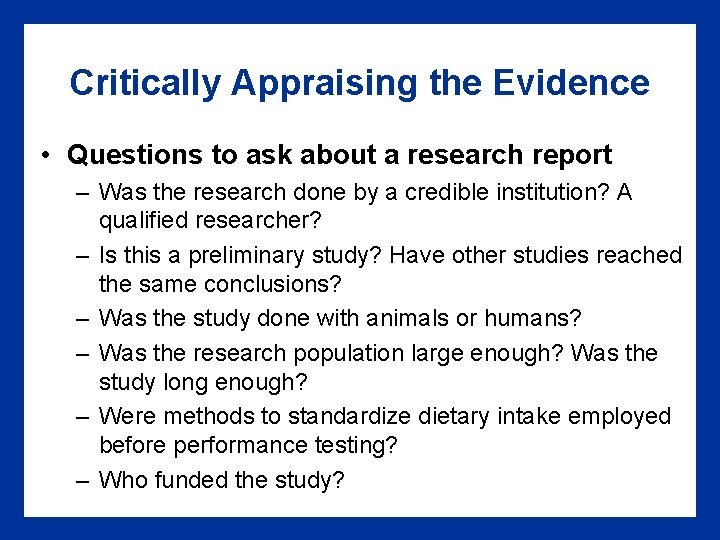 Critically Appraising the Evidence

• Questions to ask about a research report
– Was the research done by a credible institution? A qualified researcher?
– Is this a preliminary study? Have other studies reached the same conclusions?
– Was the study done with animals or humans?
– Was the research population large enough? Was the study long enough?
– Were methods to standardize dietary intake employed before performance testing?
– Who funded the study?